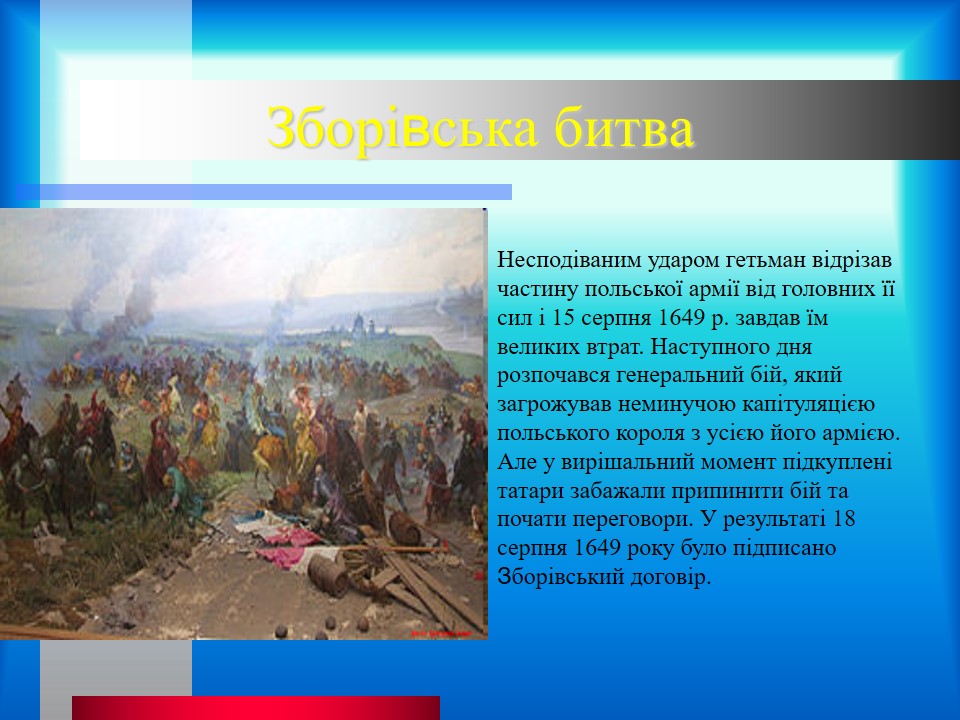 Зборівська битва

Несподіваним ударом гетьман відрізав частину польської армії від головних її сил і 15 серпня 1649 р. завдав їм великих втрат. Наступного дня розпочався генеральний бій, який загрожував неминучою капітуляцією польського короля з усією його армією. Але у вирішальний момент підкуплені татари забажали припинити бій та почати переговори. У результаті 18 серпня 1649 року було підписано Зборівський договір.